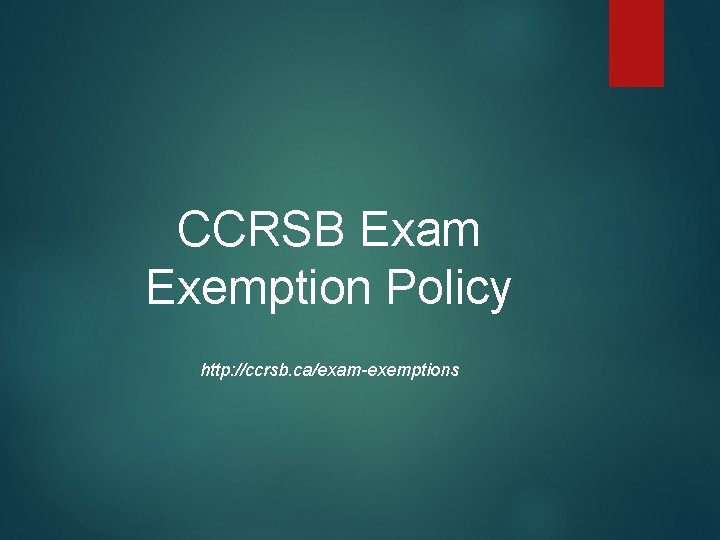 CCRSB Exam Exemption Policy

http://ccrsb.ca/exam-exemptions